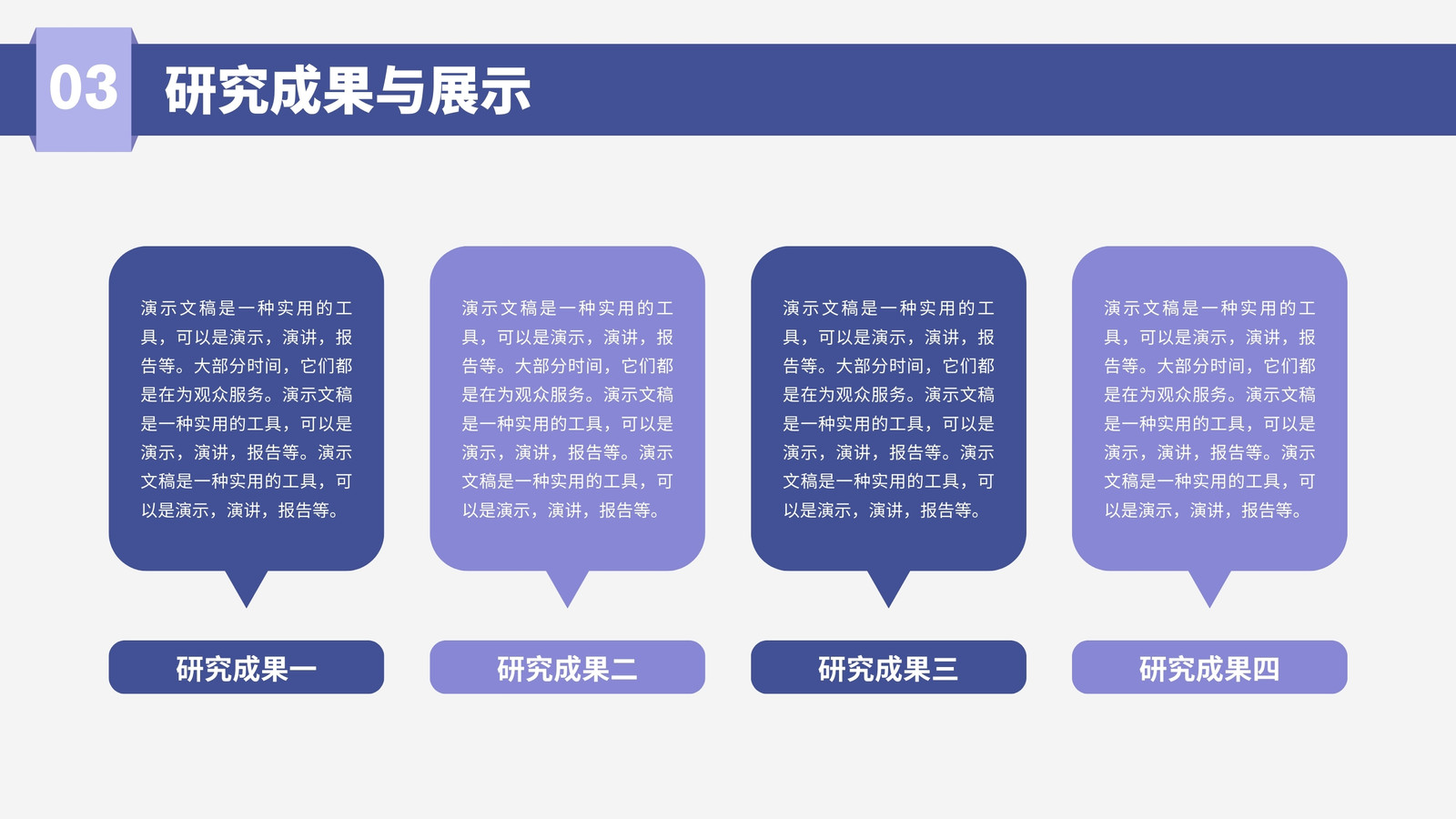 03 研究成果与展示

演示文稿是一种实用的工具，可以是演示，演讲，报告等。大部分时间，它们都是在为观众服务。演示文稿是一种实用的工具，可以是演示，演讲，报告等。演示文稿是一种实用的工具，可以是演示，演讲，报告等。

研究成果一

演示文稿是一种实用的工具，可以是演示，演讲，报告等。大部分时间，它们都是在为观众服务。演示文稿是一种实用的工具，可以是演示，演讲，报告等。演示文稿是一种实用的工具，可以是演示，演讲，报告等。

研究成果二

演示文稿是一种实用的工具，可以是演示，演讲，报告等。大部分时间，它们都是在为观众服务。演示文稿是一种实用的工具，可以是演示，演讲，报告等。演示文稿是一种实用的工具，可以是演示，演讲，报告等。

研究成果三

演示文稿是一种实用的工具，可以是演示，演讲，报告等。大部分时间，它们都是在为观众服务。演示文稿是一种实用的工具，可以是演示，演讲，报告等。演示文稿是一种实用的工具，可以是演示，演讲，报告等。

研究成果四